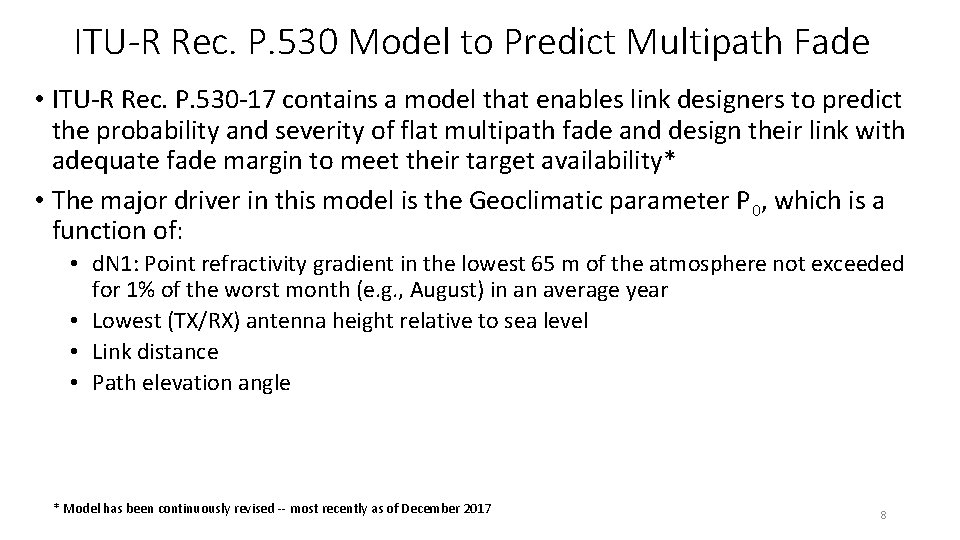 ITU-R Rec. P.530 Model to Predict Multipath Fade

• ITU-R Rec. P.530-17 contains a model that enables link designers to predict the probability and severity of flat multipath fade and design their link with adequate fade margin to meet their target availability*

• The major driver in this model is the Geoclimatic parameter $P_0$, which is a function of:

• dN1: Point refractivity gradient in the lowest 65 m of the atmosphere not exceeded for 1% of the worst month (e.g., August) in an average year
• Lowest (TX/RX) antenna height relative to sea level
• Link distance
• Path elevation angle

* Model has been continuously revised -- most recently as of December 2017

8